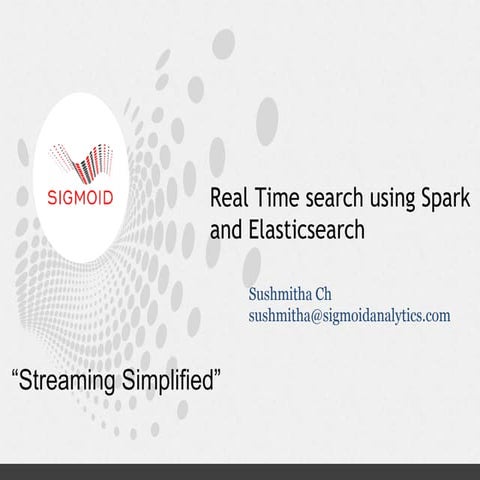 SIGMOID

Real Time search using Spark and Elasticsearch

Sushmitha Ch
sushmitha@sigmoidanalytics.com

“Streaming Simplified”